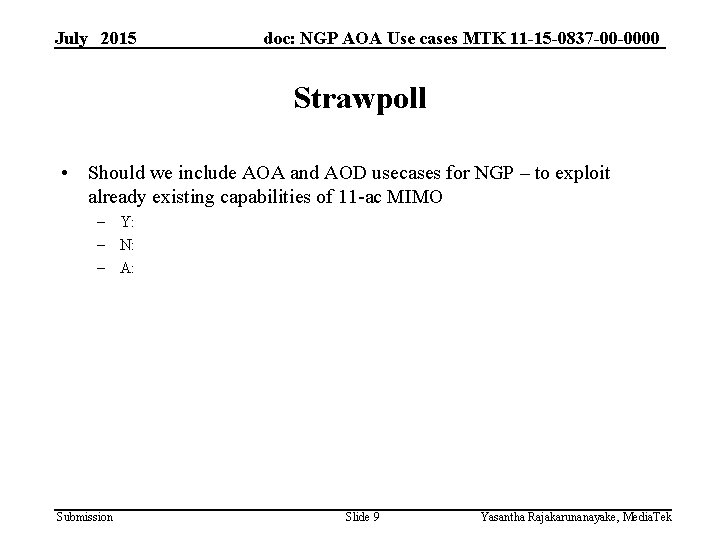 July 2015 doc: NGP AOA Use cases MTK 11-15-0837-00-0000

Strawpoll

• Should we include AOA and AOD usecases for NGP – to exploit already existing capabilities of 11-ac MIMO
– Y:
– N:
– A:

Submission Slide 9 Yasantha Rajakarunanayake, MediaTek